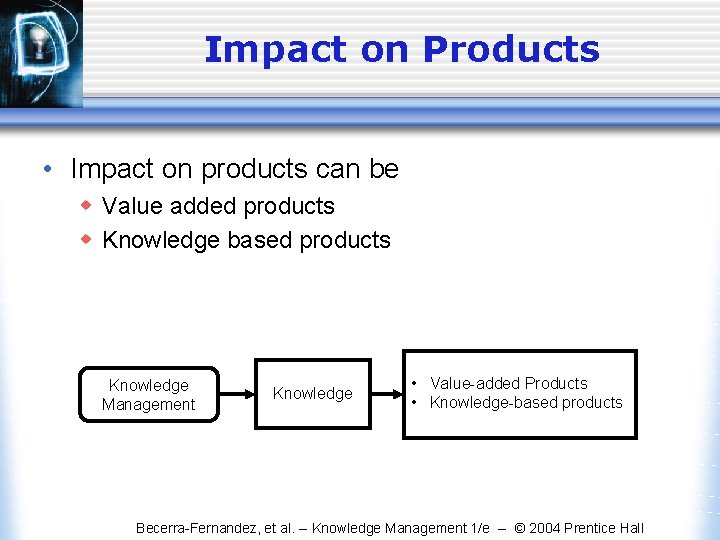 Impact on Products

• Impact on products can be
 ◆ Value added products
 ◆ Knowledge based products

Knowledge Management

Knowledge

• Value-added Products
• Knowledge-based products

Becerra-Fernandez, et al. – Knowledge Management 1/e – © 2004 Prentice Hall